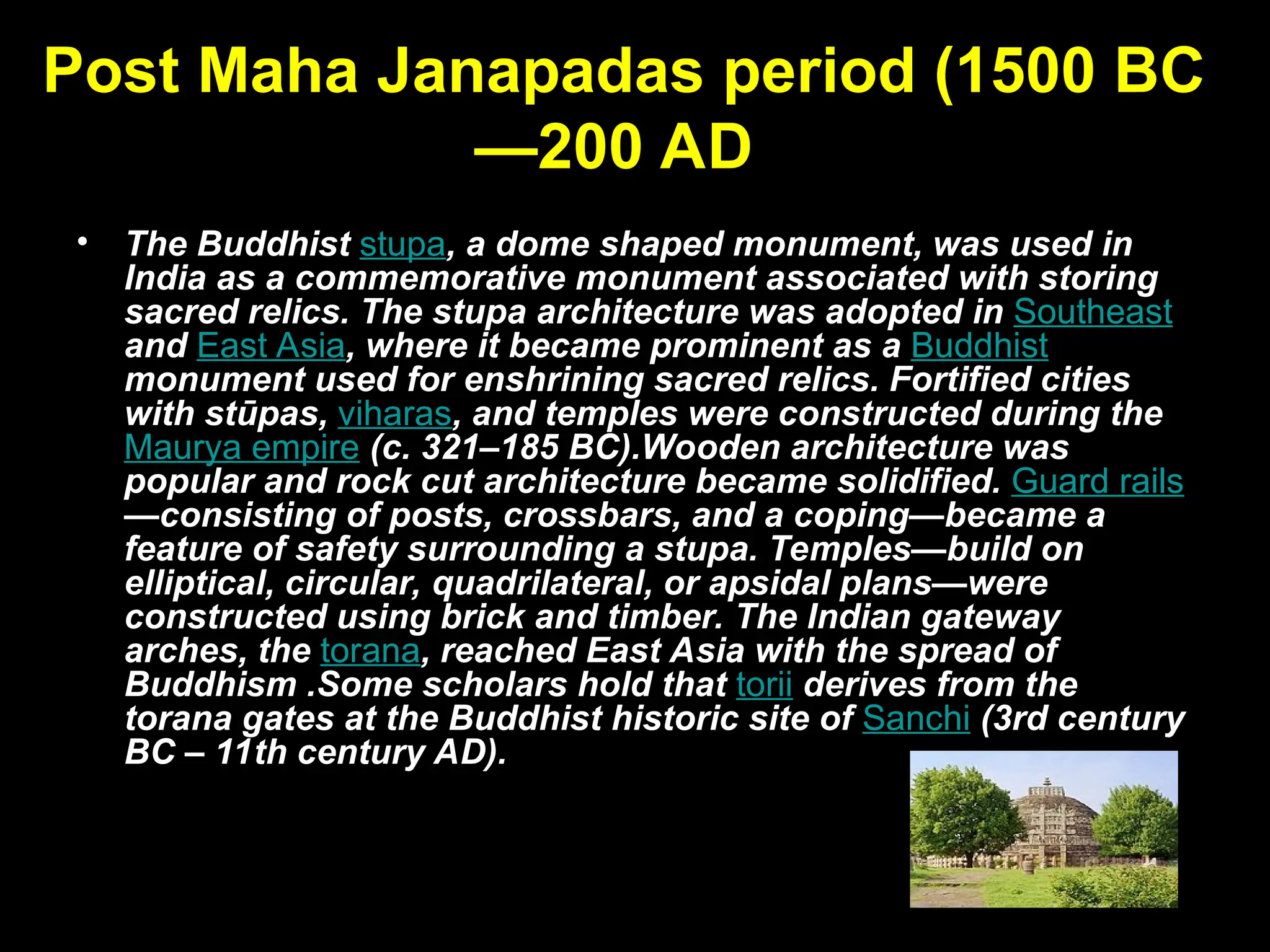 Post Maha Janapadas period (1500 BC —200 AD

• The Buddhist stupa, a dome shaped monument, was used in India as a commemorative monument associated with storing sacred relics. The stupa architecture was adopted in Southeast and East Asia, where it became prominent as a Buddhist monument used for enshrining sacred relics. Fortified cities with stūpas, viharas, and temples were constructed during the Maurya empire (c. 321–185 BC).Wooden architecture was popular and rock cut architecture became solidified. Guard rails —consisting of posts, crossbars, and a coping—became a feature of safety surrounding a stupa. Temples—build on elliptical, circular, quadrilateral, or apsidal plans—were constructed using brick and timber. The Indian gateway arches, the torana, reached East Asia with the spread of Buddhism .Some scholars hold that torii derives from the torana gates at the Buddhist historic site of Sanchi (3rd century BC – 11th century AD).